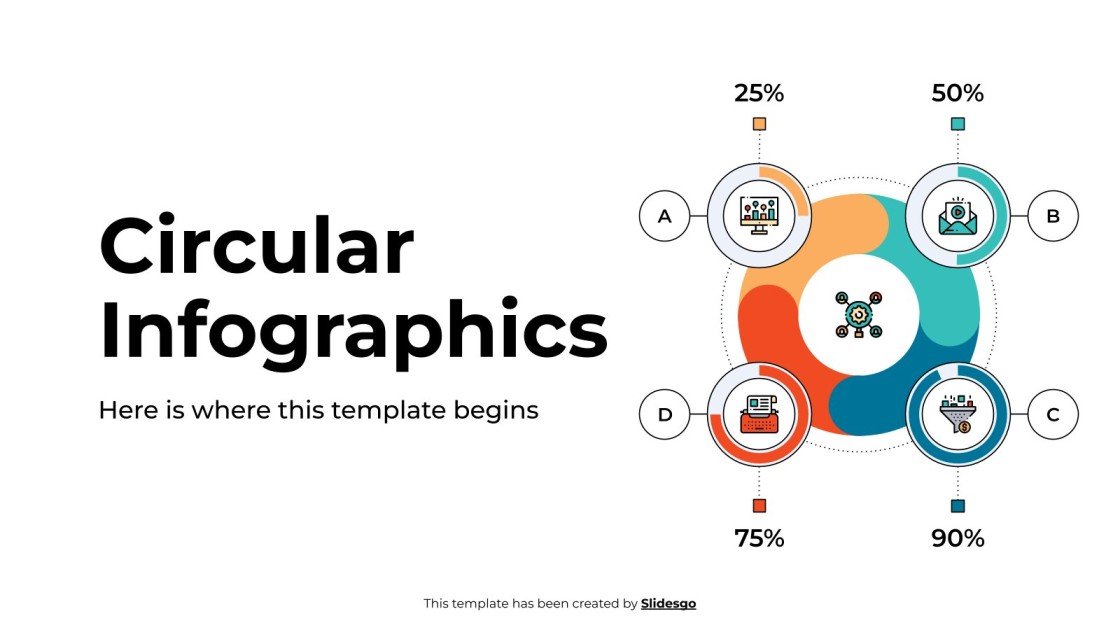 Circular Infographics

Here is where this template begins

25%

50%

A

B

D

C

75%

90%

This template has been created by Slidesgo